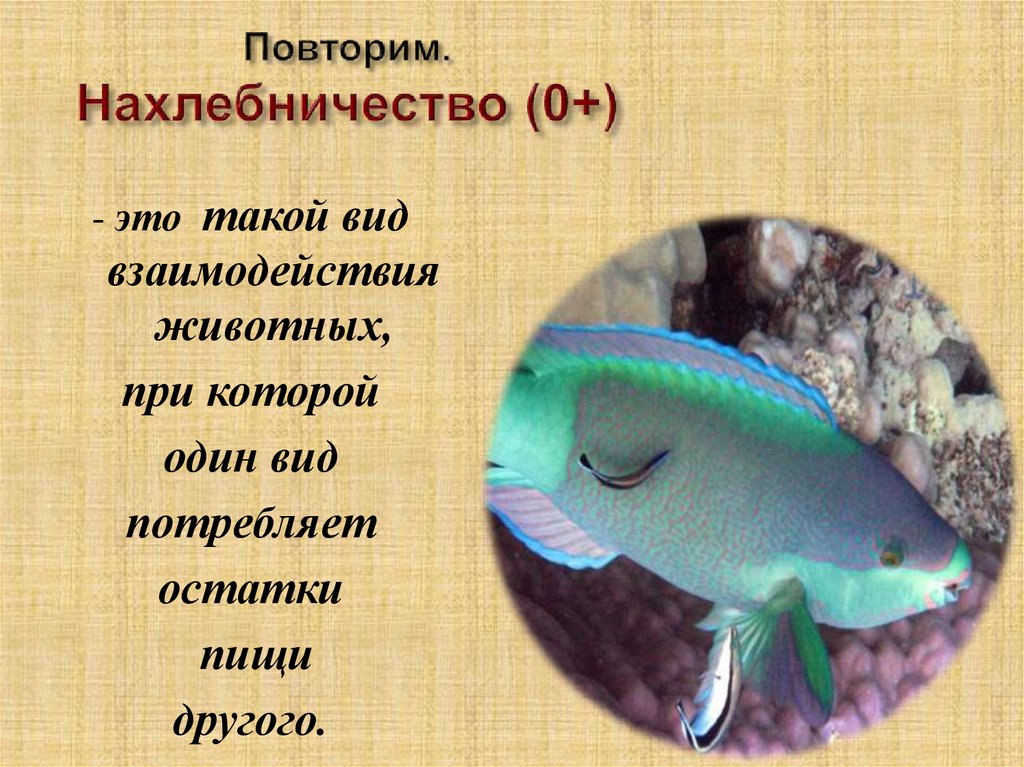 Повторим.
Нахлебничество (0+)

- это такой вид взаимодействия животных, при которой один вид потребляет остатки пищи другого.